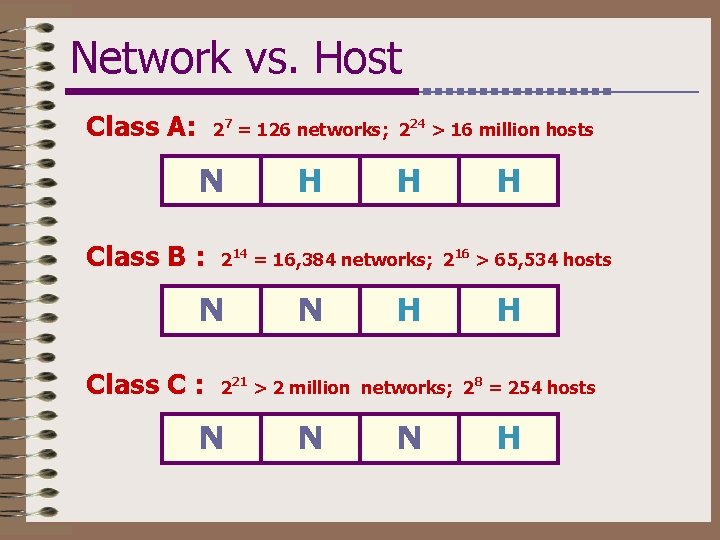 Network vs. Host

Class A: $2^7$ = 126 networks; $2^{24}$ > 16 million hosts

| N | H | H | H |
|---|---|---|---|

Class B : $2^{14}$ = 16,384 networks; $2^{16}$ > 65,534 hosts

| N | N | H | H |
|---|---|---|---|

Class C : $2^{21}$ > 2 million networks; $2^8$ = 254 hosts

| N | N | N | H |
|---|---|---|---|